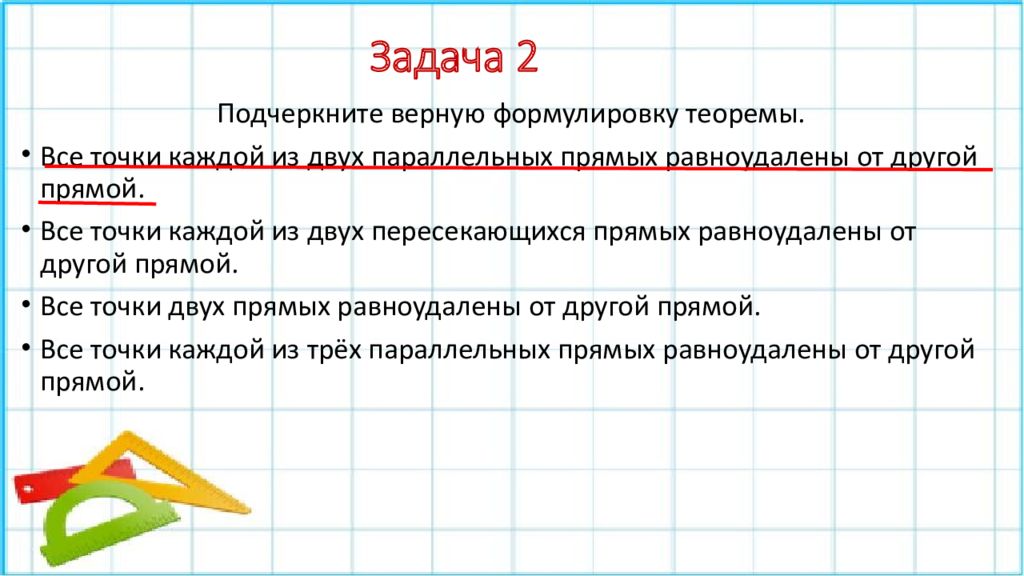 Задача 2

Подчеркните верную формулировку теоремы.

• Все точки каждой из двух параллельных прямых равноудалены от другой прямой.

• Все точки каждой из двух пересекающихся прямых равноудалены от другой прямой.

• Все точки двух прямых равноудалены от другой прямой.

• Все точки каждой из трёх параллельных прямых равноудалены от другой прямой.